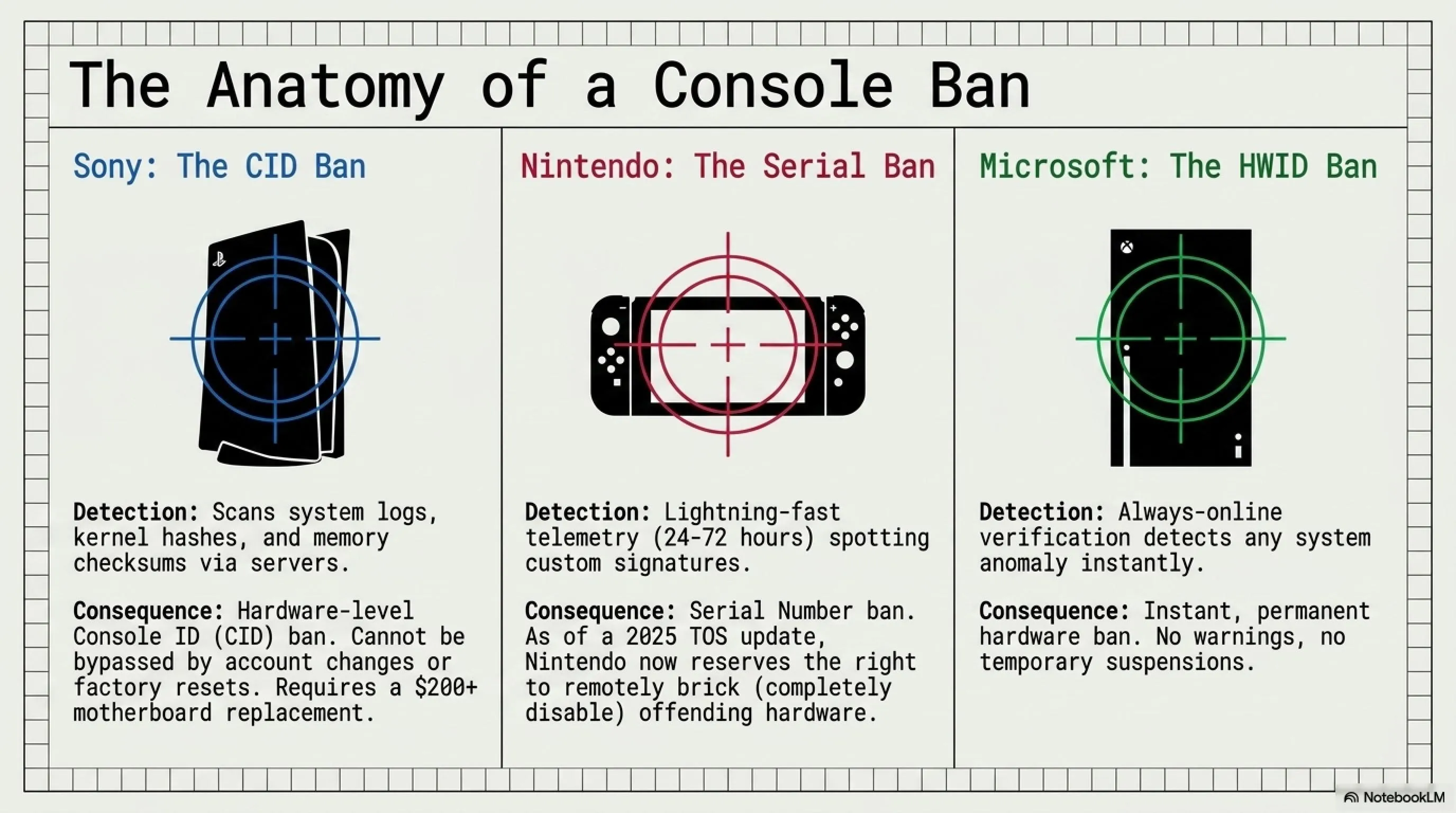 The Anatomy of a Console Ban

Sony: The CID Ban

Detection: Scans system logs, kernel hashes, and memory checksums via servers.

Consequence: Hardware-level Console ID (CID) ban. Cannot be bypassed by account changes or factory resets. Requires a $200+ motherboard replacement.

Nintendo: The Serial Ban

Detection: Lightning-fast telemetry (24-72 hours) spotting custom signatures.

Consequence: Serial Number ban. As of a 2025 TOS update, Nintendo now reserves the right to remotely brick (completely disable) offending hardware.

Microsoft: The HWID Ban

Detection: Always-online verification detects any system anomaly instantly.

Consequence: Instant, permanent hardware ban. No warnings, no temporary suspensions.

NotebookLM